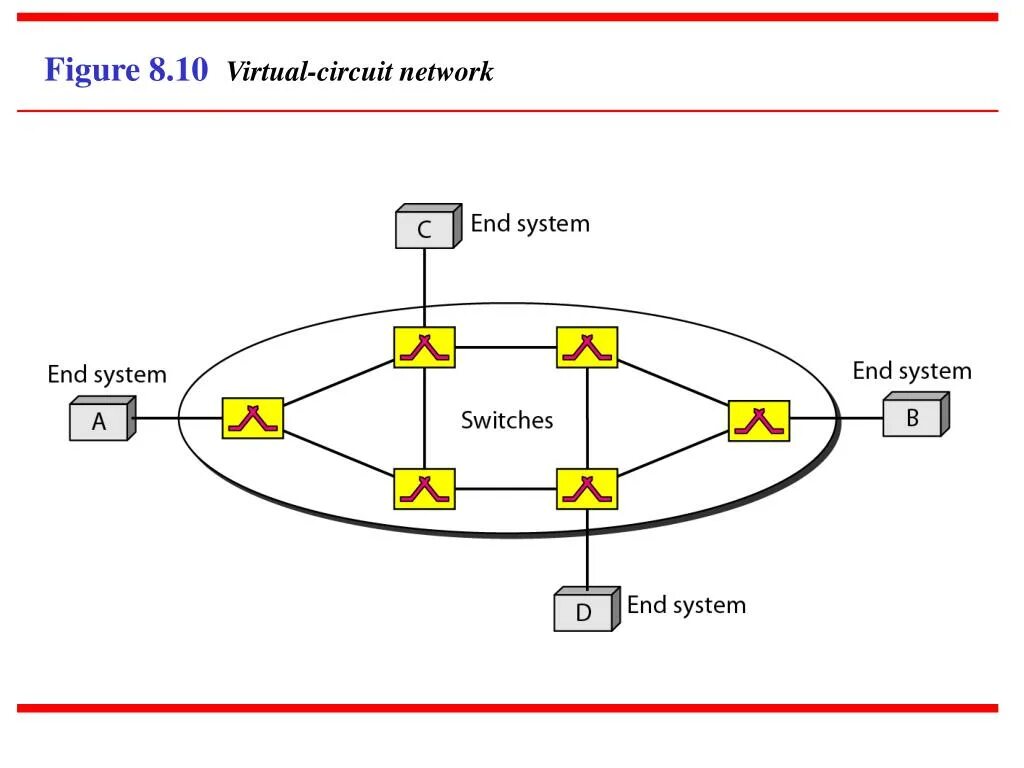 Figure 8.10 Virtual-circuit network

C
End system

End system
A

Switches

End system
B

D
End system